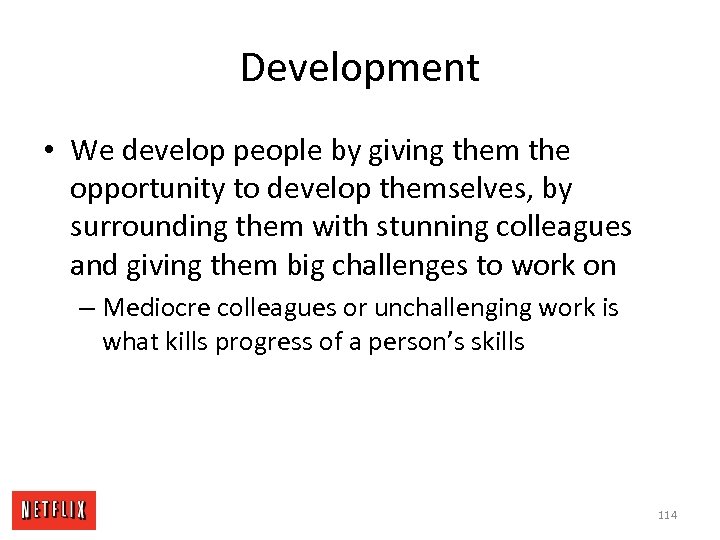 Development

• We develop people by giving them the opportunity to develop themselves, by surrounding them with stunning colleagues and giving them big challenges to work on

– Mediocre colleagues or unchallenging work is what kills progress of a person's skills

NETFLIX

114